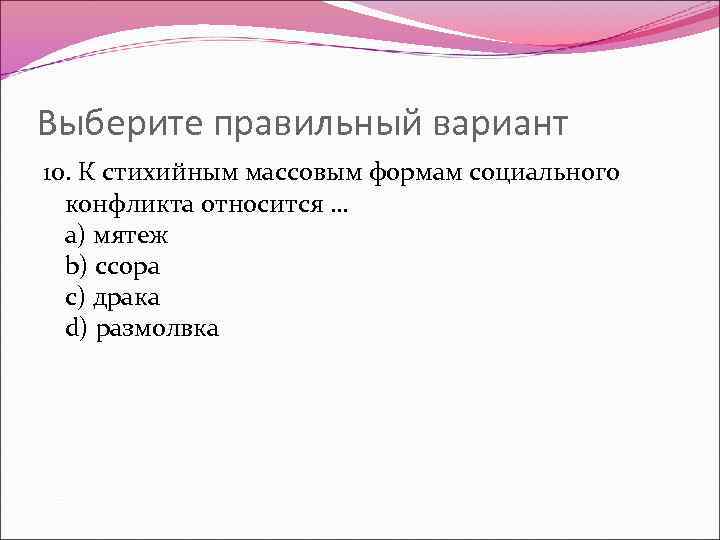 Выберите правильный вариант

10. К стихийным массовым формам социального конфликта относится …
a) мятеж
b) ссора
c) драка
d) размолвка